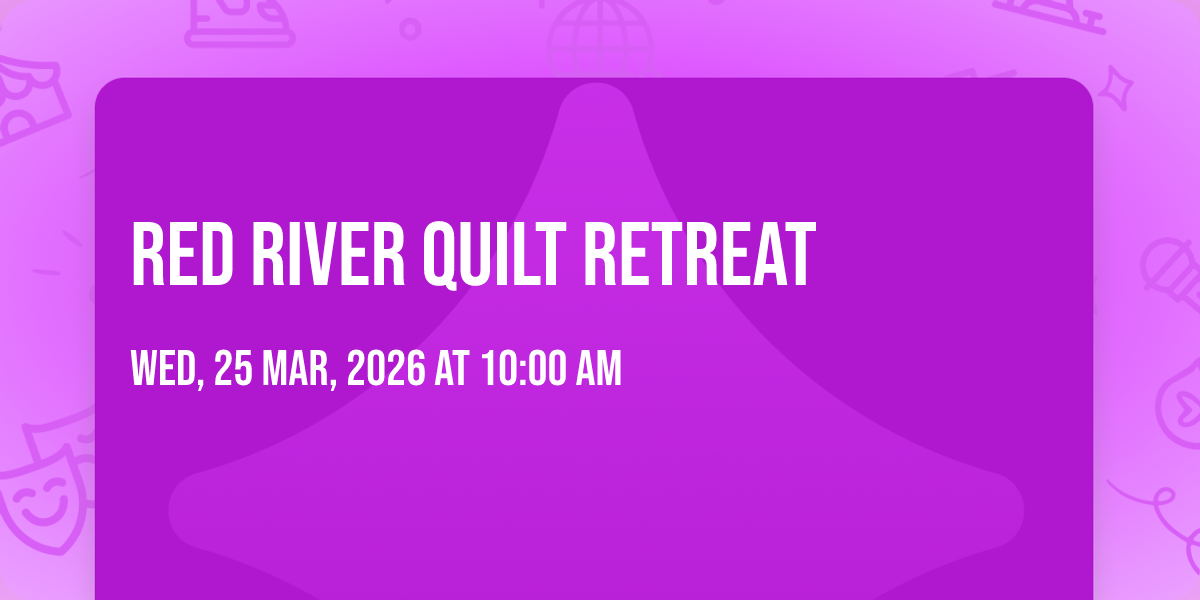 RED RIVER QUILT RETREAT

WED, 25 MAR, 2026 AT 10:00 AM